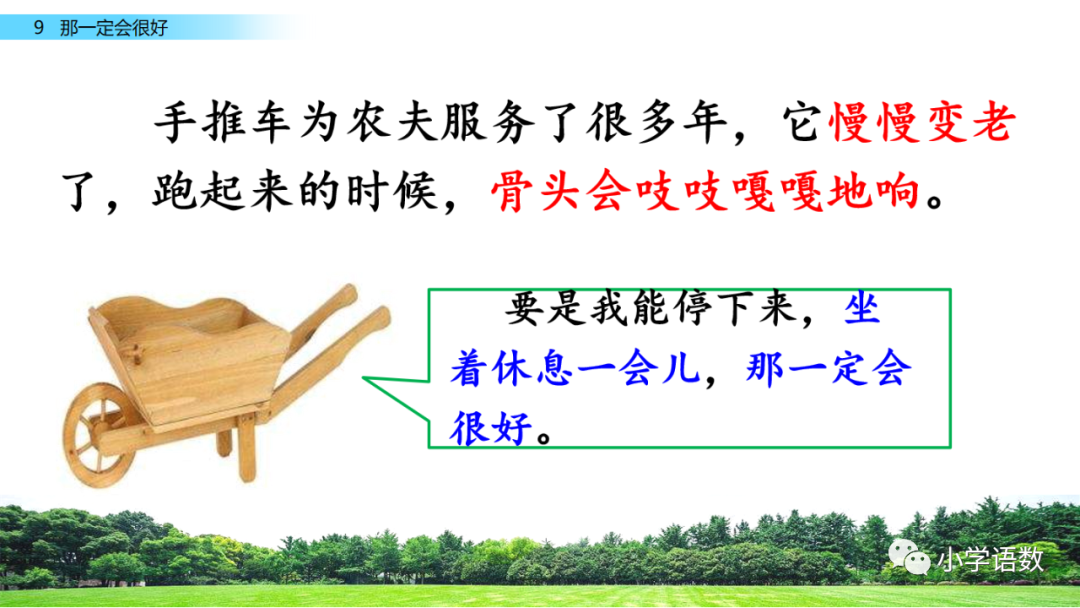 9 那一定会很好

手推车为农夫服务了很多年，它慢慢变老了，跑起来的时候，骨头会吱吱嘎嘎地响。

要是我能停下来，坐着休息一会儿，那一定会很好。

小学语数